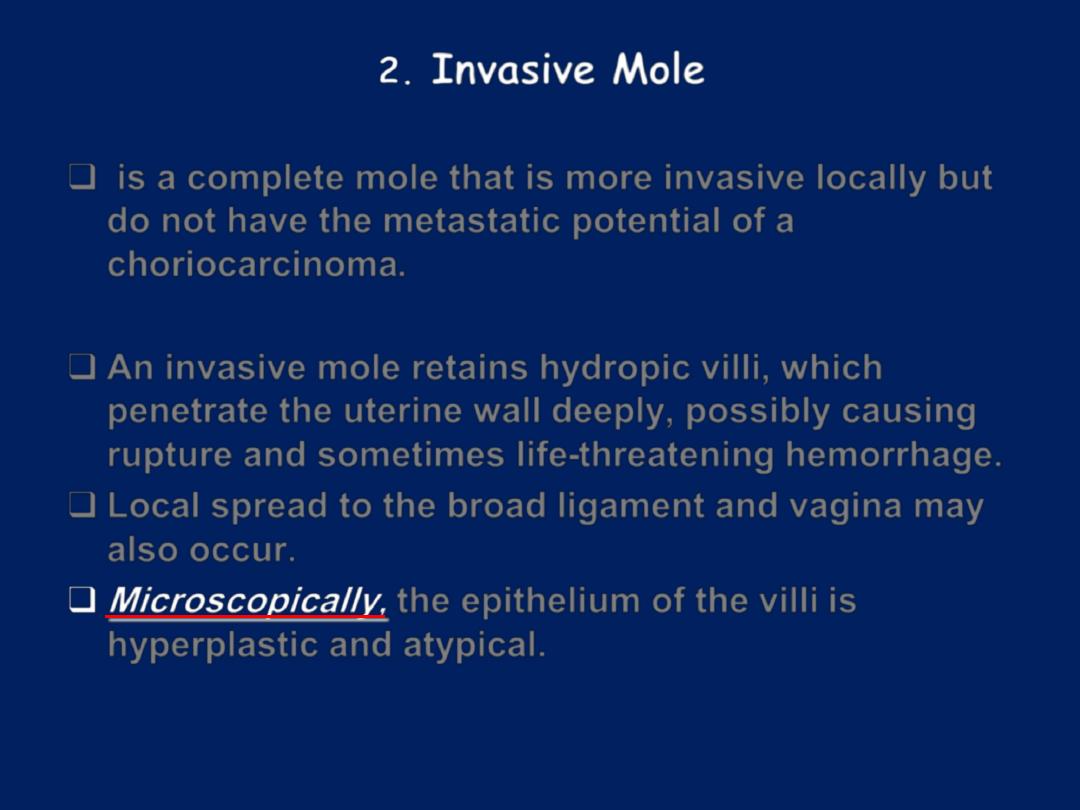 2. Invasive Mole

❑ is a complete mole that is more invasive locally but do not have the metastatic potential of a choriocarcinoma.

❑ An invasive mole retains hydropic villi, which penetrate the uterine wall deeply, possibly causing rupture and sometimes life-threatening hemorrhage.

❑ Local spread to the broad ligament and vagina may also occur.

❑ Microscopically, the epithelium of the villi is hyperplastic and atypical.